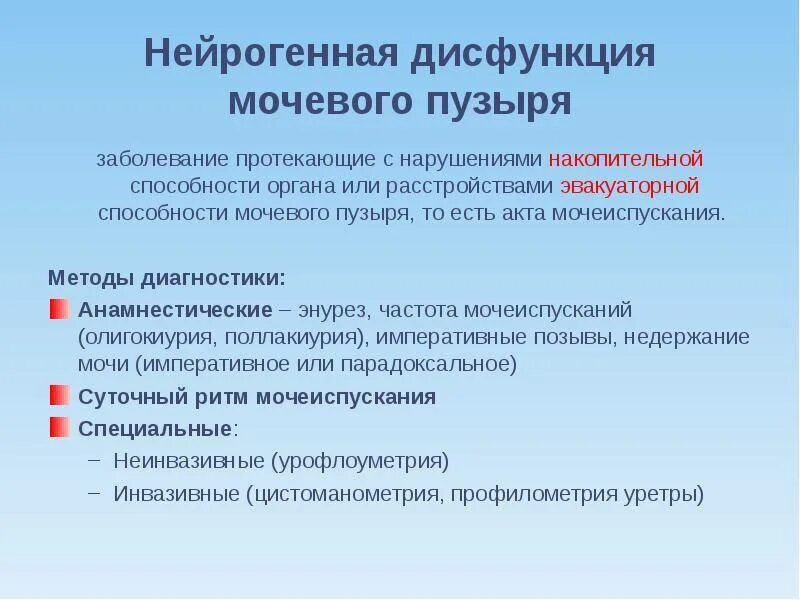 Нейрогенная дисфункция мочевого пузыря

заболевание протекающие с нарушениями накопительной способности органа или расстройствами эвакуаторной способности мочевого пузыря, то есть акта мочеиспускания.

Методы диагностики:

Анамнестические – энурез, частота мочеиспусканий (олигокиурия, поллакиурия), императивные позывы, недержание мочи (императивное или парадоксальное)

Суточный ритм мочеиспускания

Специальные:

– Неинвазивные (урофлоуметрия)

– Инвазивные (цистоманометрия, профилометрия уретры)